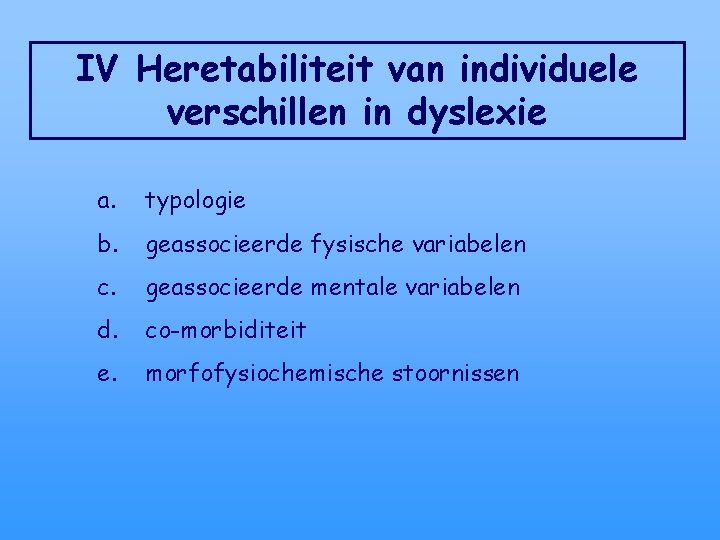 IV Heretabiliteit van individuele verschillen in dyslexie

a. typologie
b. geassocieerde fysische variabelen
c. geassocieerde mentale variabelen
d. co-morbiditeit
e. morfofysiochemische stoornissen